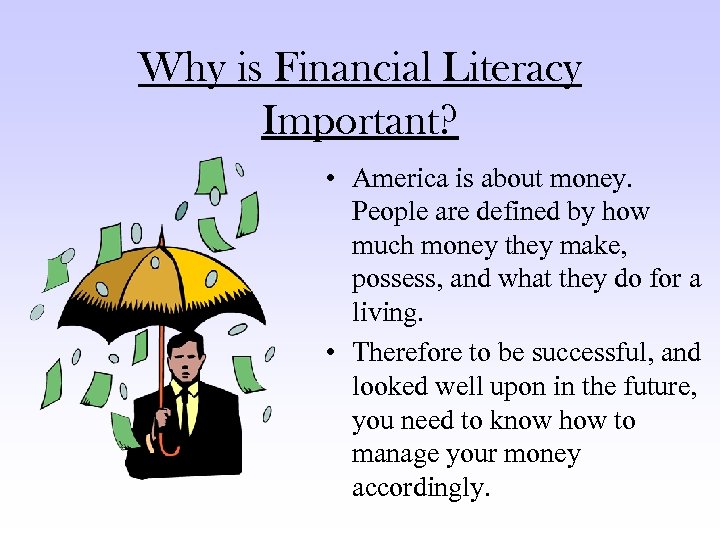 Why is Financial Literacy Important?

• America is about money. People are defined by how much money they make, possess, and what they do for a living.

• Therefore to be successful, and looked well upon in the future, you need to know how to manage your money accordingly.